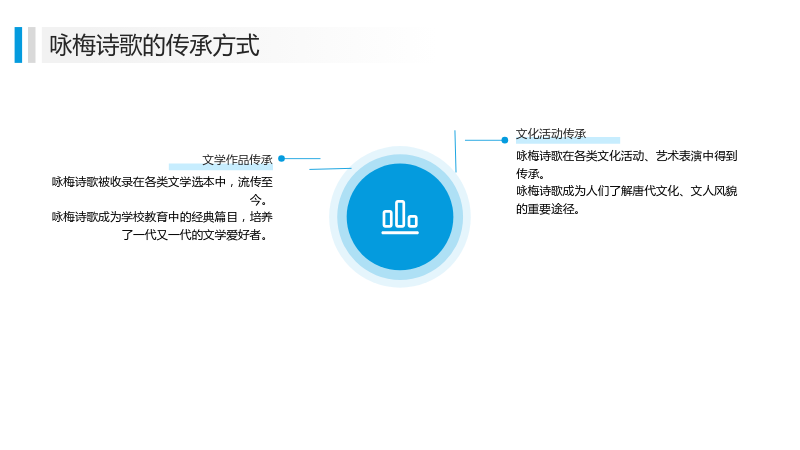 咏梅诗歌的传承方式

文学作品传承

咏梅诗歌被收录在各类文学选本中，流传至今。

咏梅诗歌成为学校教育中的经典篇目，培养了一代又一代的文学爱好者。

文化活动传承

咏梅诗歌在各类文化活动、艺术表演中得到传承。

咏梅诗歌成为人们了解唐代文化、文人风貌的重要途径。